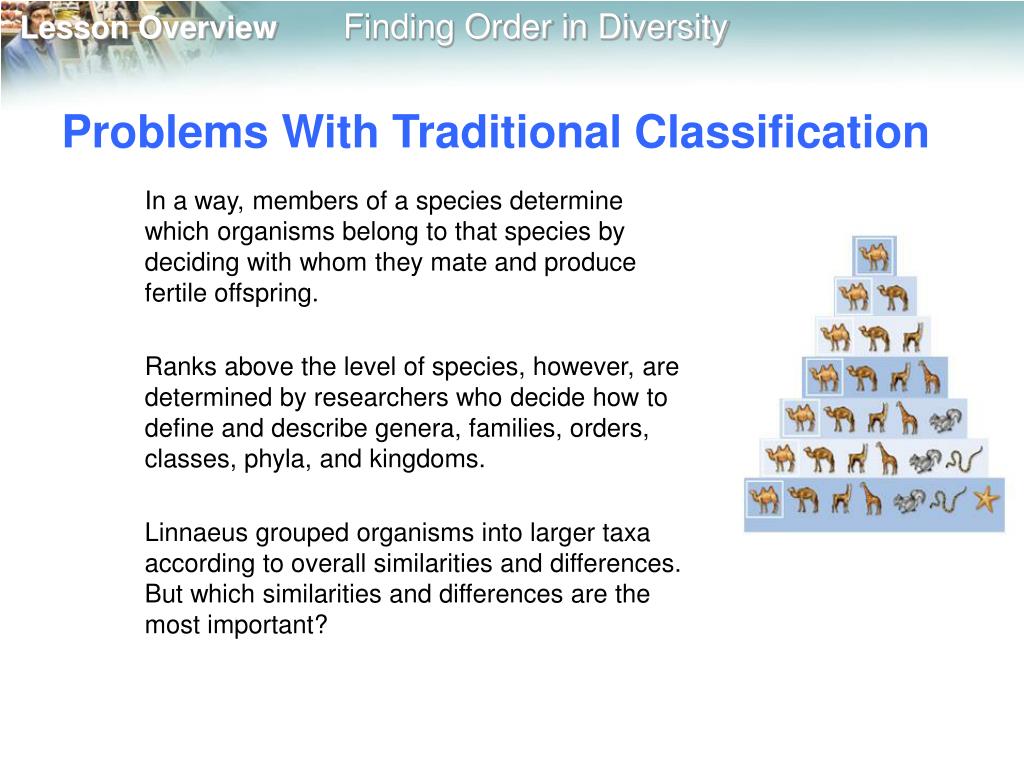 Lesson Overview Finding Order in Diversity

Problems With Traditional Classification

In a way, members of a species determine which organisms belong to that species by deciding with whom they mate and produce fertile offspring.

Ranks above the level of species, however, are determined by researchers who decide how to define and describe genera, families, orders, classes, phyla, and kingdoms.

Linnaeus grouped organisms into larger taxa according to overall similarities and differences. But which similarities and differences are the most important?